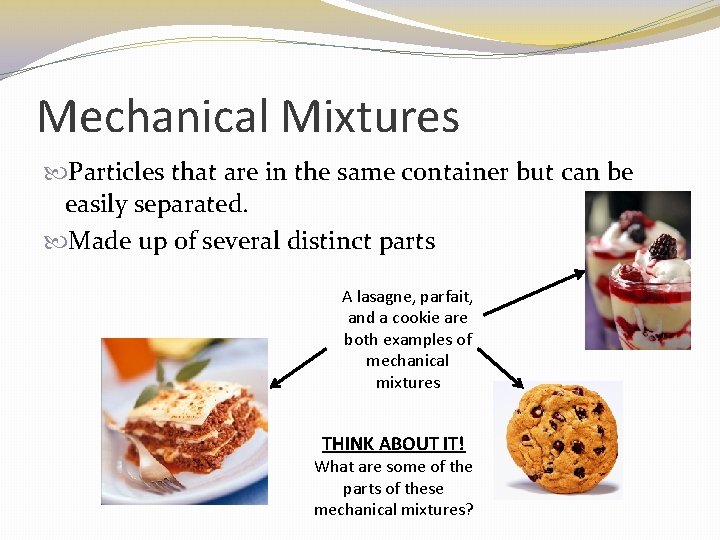 Mechanical Mixtures

Particles that are in the same container but can be easily separated.

Made up of several distinct parts

A lasagne, parfait, and a cookie are both examples of mechanical mixtures

THINK ABOUT IT!
What are some of the parts of these mechanical mixtures?